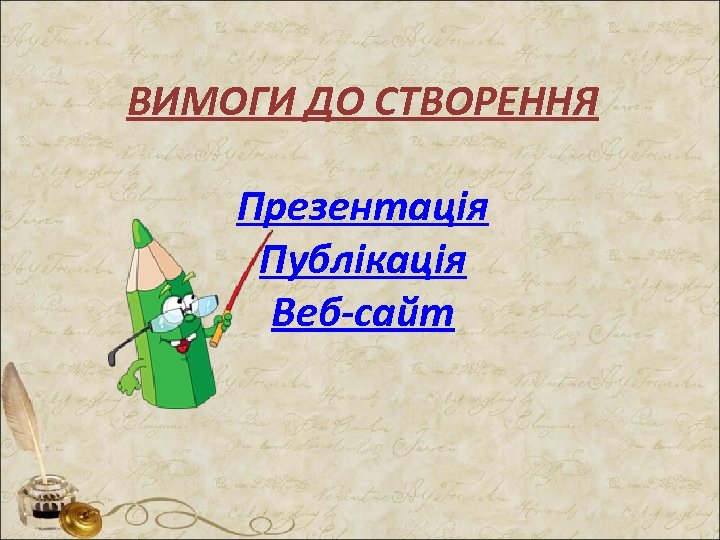 ВИМОГИ ДО СТВОРЕННЯ

Презентація
Публікація
Веб-сайт